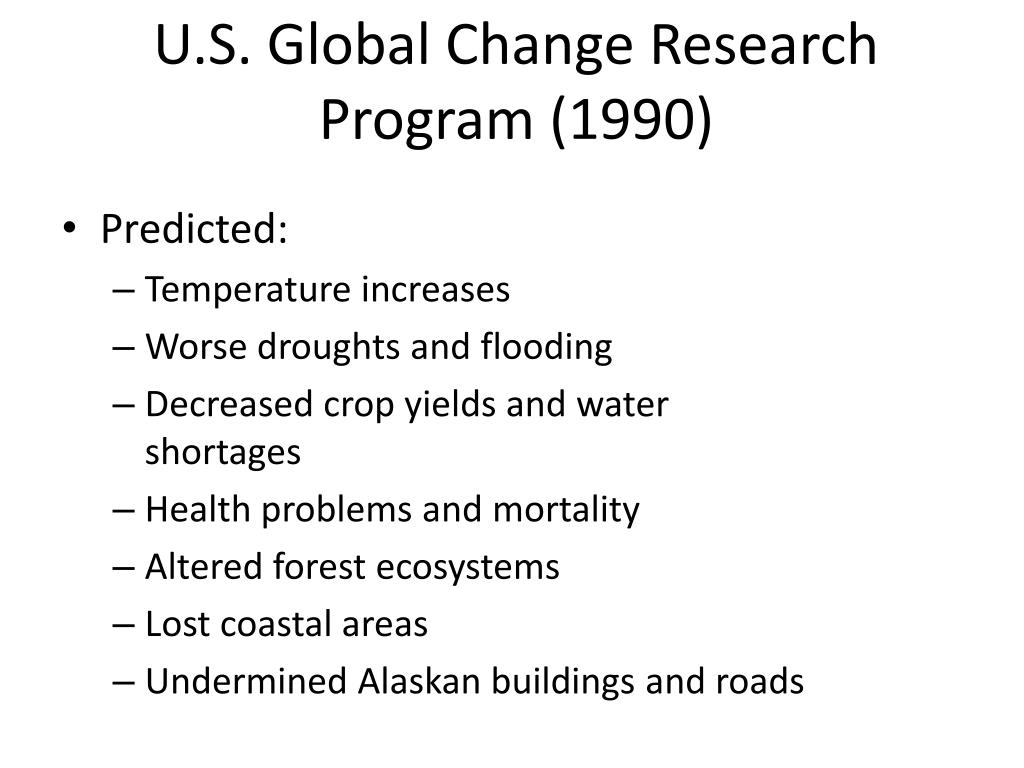 U.S. Global Change Research Program (1990)

• Predicted:
– Temperature increases
– Worse droughts and flooding
– Decreased crop yields and water shortages
– Health problems and mortality
– Altered forest ecosystems
– Lost coastal areas
– Undermined Alaskan buildings and roads